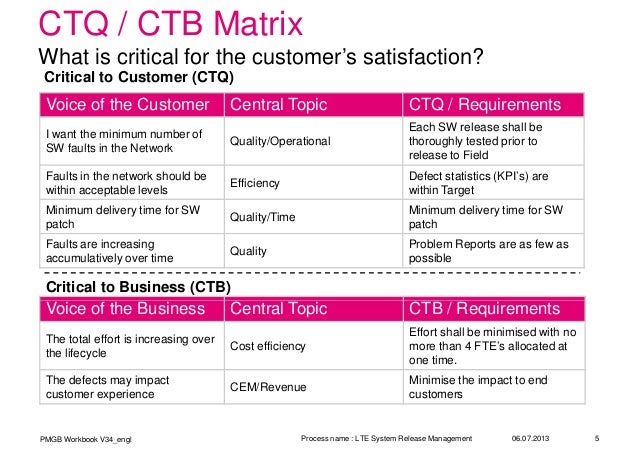 CTQ / CTB Matrix

What is critical for the customer's satisfaction?

Critical to Customer (CTQ)

| Voice of the Customer | Central Topic | CTQ / Requirements |
|---|---|---|
| I want the minimum number of SW faults in the Network | Quality/Operational | Each SW release shall be thoroughly tested prior to release to Field |
| Faults in the network should be within acceptable levels | Efficiency | Defect statistics (KPI's) are within Target |
| Minimum delivery time for SW patch | Quality/Time | Minimum delivery time for SW patch |
| Faults are increasing accumulatively over time | Quality | Problem Reports are as few as possible |

Critical to Business (CTB)

| Voice of the Business | Central Topic | CTB / Requirements |
|---|---|---|
| The total effort is increasing over the lifecycle | Cost efficiency | Effort shall be minimised with no more than 4 FTE's allocated at one time. |
| The defects may impact customer experience | CEM/Revenue | Minimise the impact to end customers |

PMGB Workbook V34_engl Process name : LTE System Release Management 06.07.2013 5